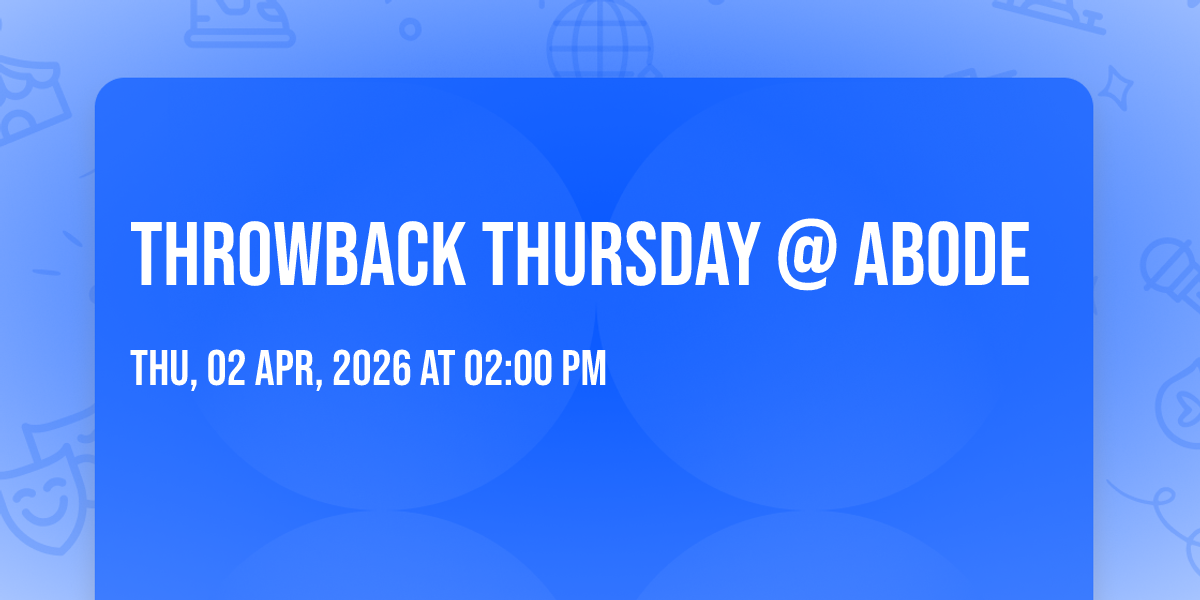 THROWBACK THURSDAY @ ABODE

THU, 02 APR, 2026 AT 02:00 PM